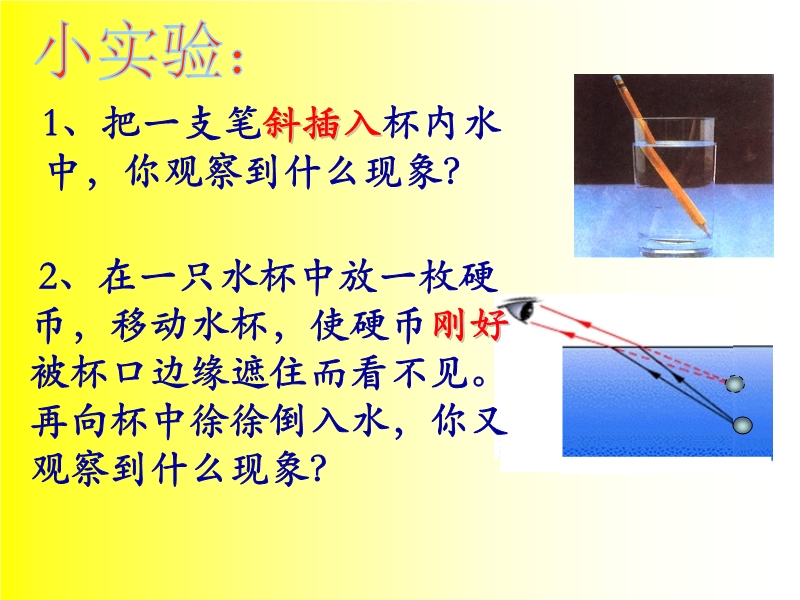 小实验：

1、把一支笔斜插入杯内水中，你观察到什么现象？

2、在一只水杯中放一枚硬币，移动水杯，使硬币刚好被杯口边缘遮住而看不见。再向杯中徐徐倒入水，你又观察到什么现象？